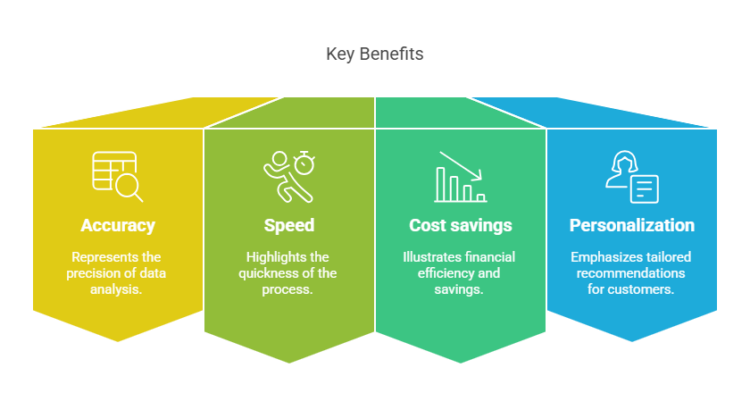 Key Benefits

Accuracy

Represents the precision of data analysis.

Speed

Highlights the quickness of the process.

Cost savings

Illustrates financial efficiency and savings.

Personalization

Emphasizes tailored recommendations for customers.